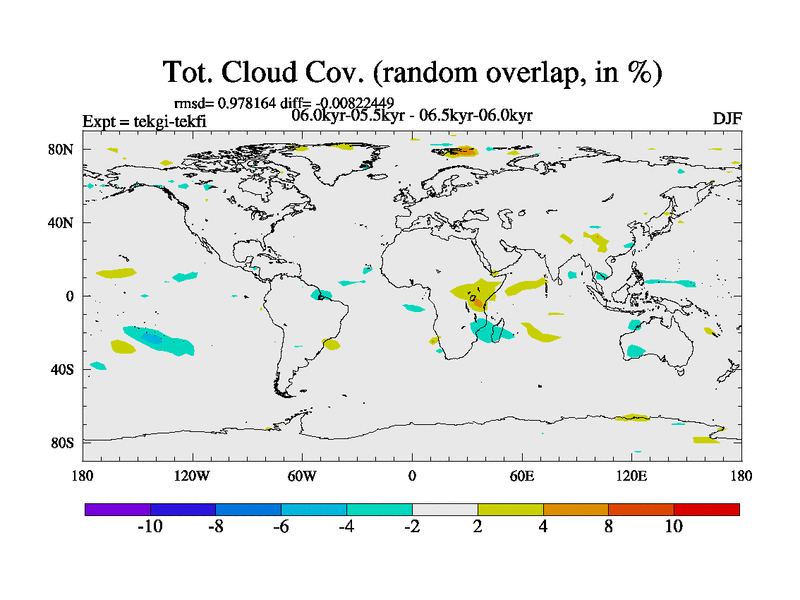 Tot. Cloud Cov. (random overlap, in %)

rmsd= 0.978164 diff= -0.00822449

Expt = tekgi-tekfi

06.0kyr-05.5kyr - 06.5kyr-06.0kyr

DJF

80N
40N
0
40S
80S

180
120W
60W
0
60E
120E
180

-10
-8
-6
-4
-2
2
4
8
10